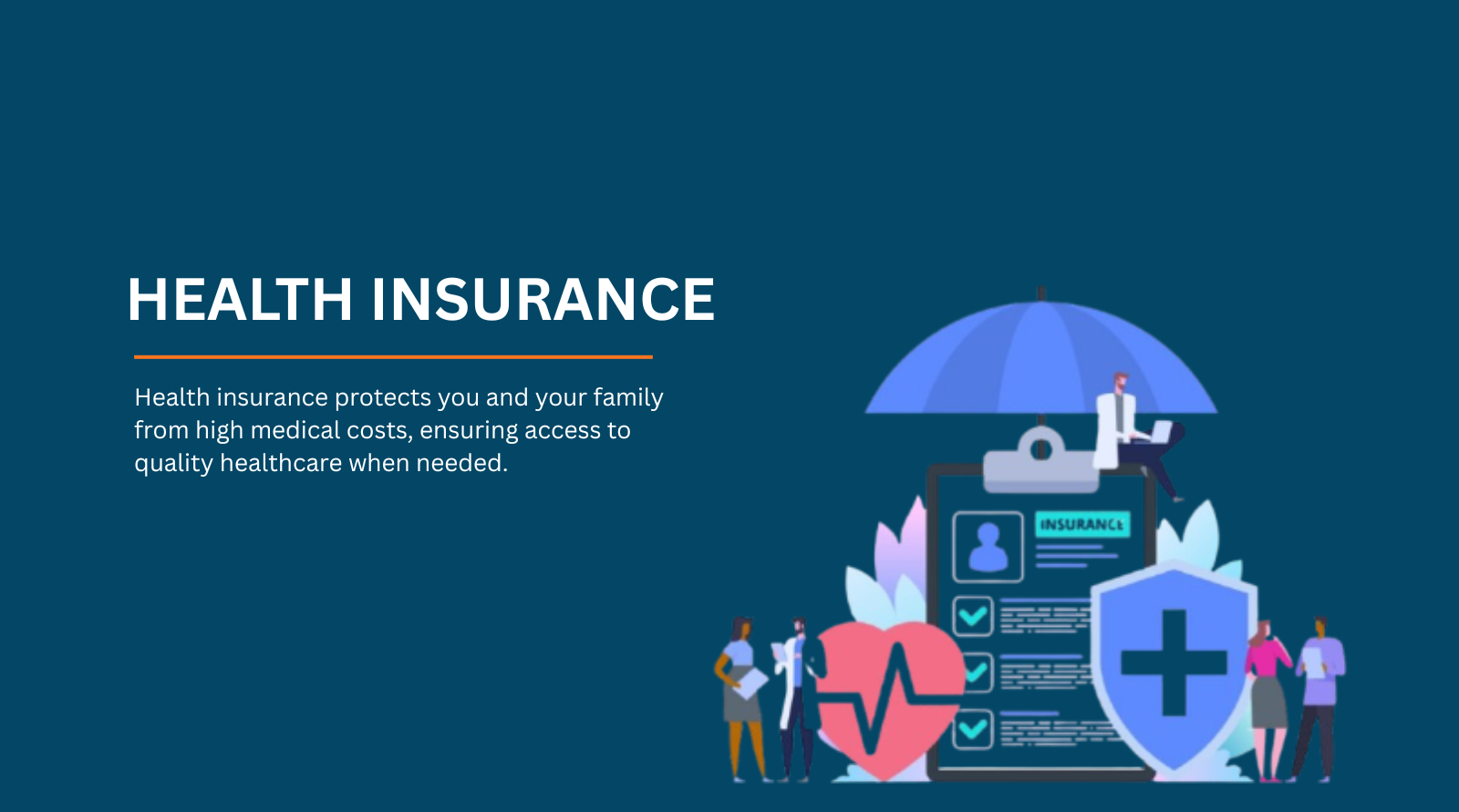 HEALTH INSURANCE

Health insurance protects you and your family from high medical costs, ensuring access to quality healthcare when needed.

INSURANCE